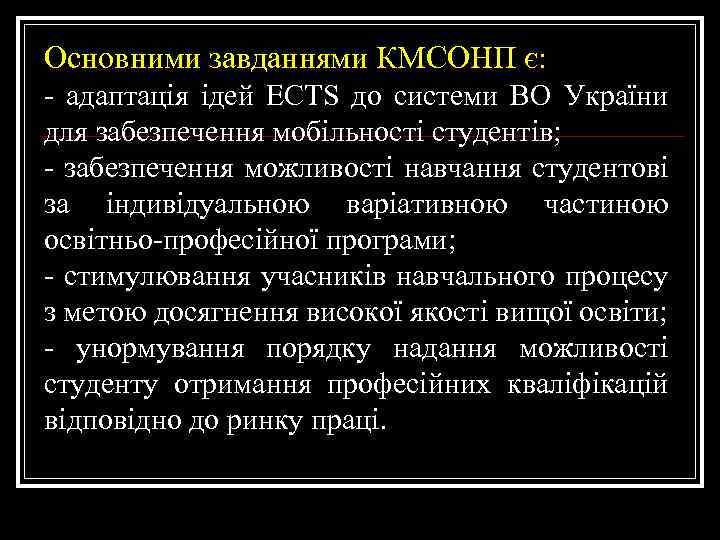 Основними завданнями КМСОНП є:
- адаптація ідей ECTS до системи ВО України для забезпечення мобільності студентів;
- забезпечення можливості навчання студентові за індивідуальною варіативною частиною освітньо-професійної програми;
- стимулювання учасників навчального процесу з метою досягнення високої якості вищої освіти;
- унормування порядку надання можливості студенту отримання професійних кваліфікацій відповідно до ринку праці.